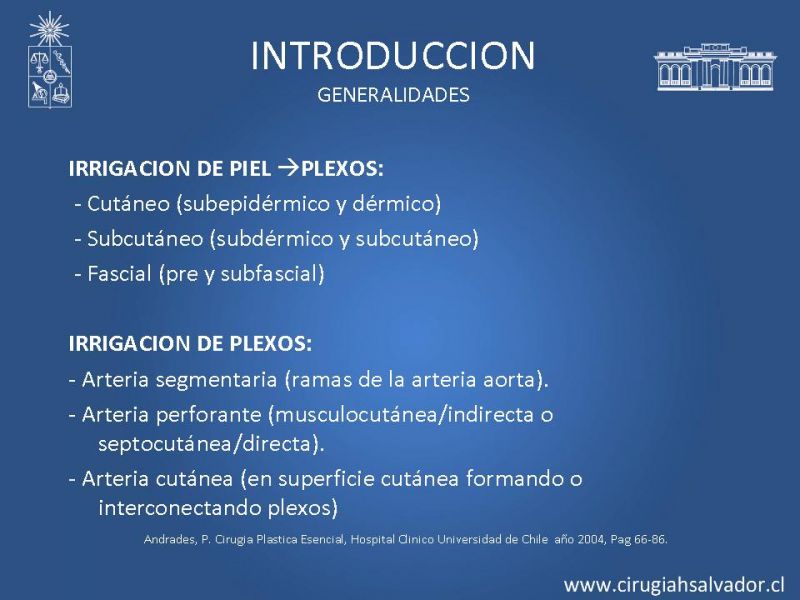 INTRODUCCION
GENERALIDADES

IRRIGACION DE PIEL →PLEXOS:
- Cutáneo (subepidérmico y dérmico)
- Subcutáneo (subdérmico y subcutáneo)
- Fascial (pre y subfascial)

IRRIGACION DE PLEXOS:
- Arteria segmentaria (ramas de la arteria aorta).
- Arteria perforante (musculocutánea/indirecta o septocutánea/directa).
- Arteria cutánea (en superficie cutánea formando o interconectando plexos)

Andrades, P. Cirugia Plastica Esencial, Hospital Clinico Universidad de Chile año 2004, Pag 66-86.

www.cirugiahsalvador.cl